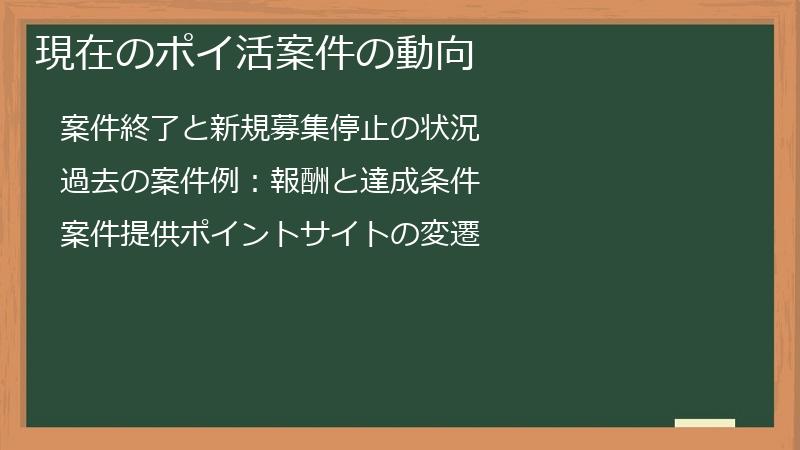 現在のポイ活案件の動向

案件終了と新規募集停止の状況

過去の案件例：報酬と達成条件

案件提供ポイントサイトの変遷